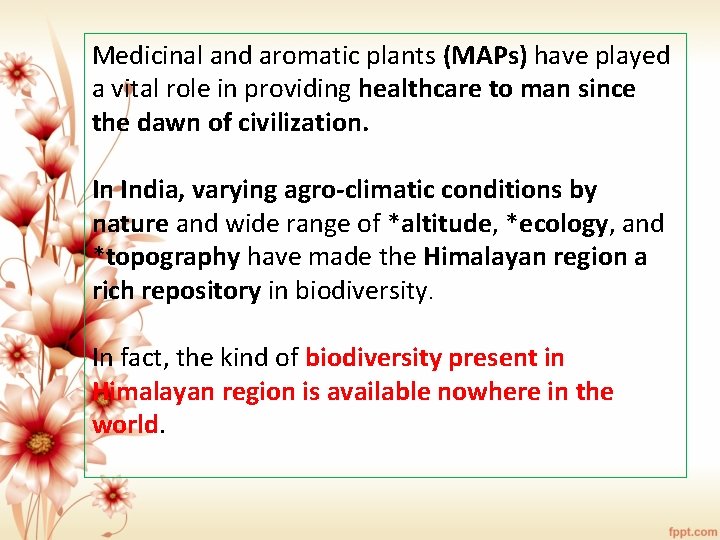 Medicinal and aromatic plants (MAPs) have played a vital role in providing healthcare to man since the dawn of civilization.

In India, varying agro-climatic conditions by nature and wide range of *altitude, *ecology, and *topography have made the Himalayan region a rich repository in biodiversity.

In fact, the kind of biodiversity present in Himalayan region is available nowhere in the world.

fppt.com